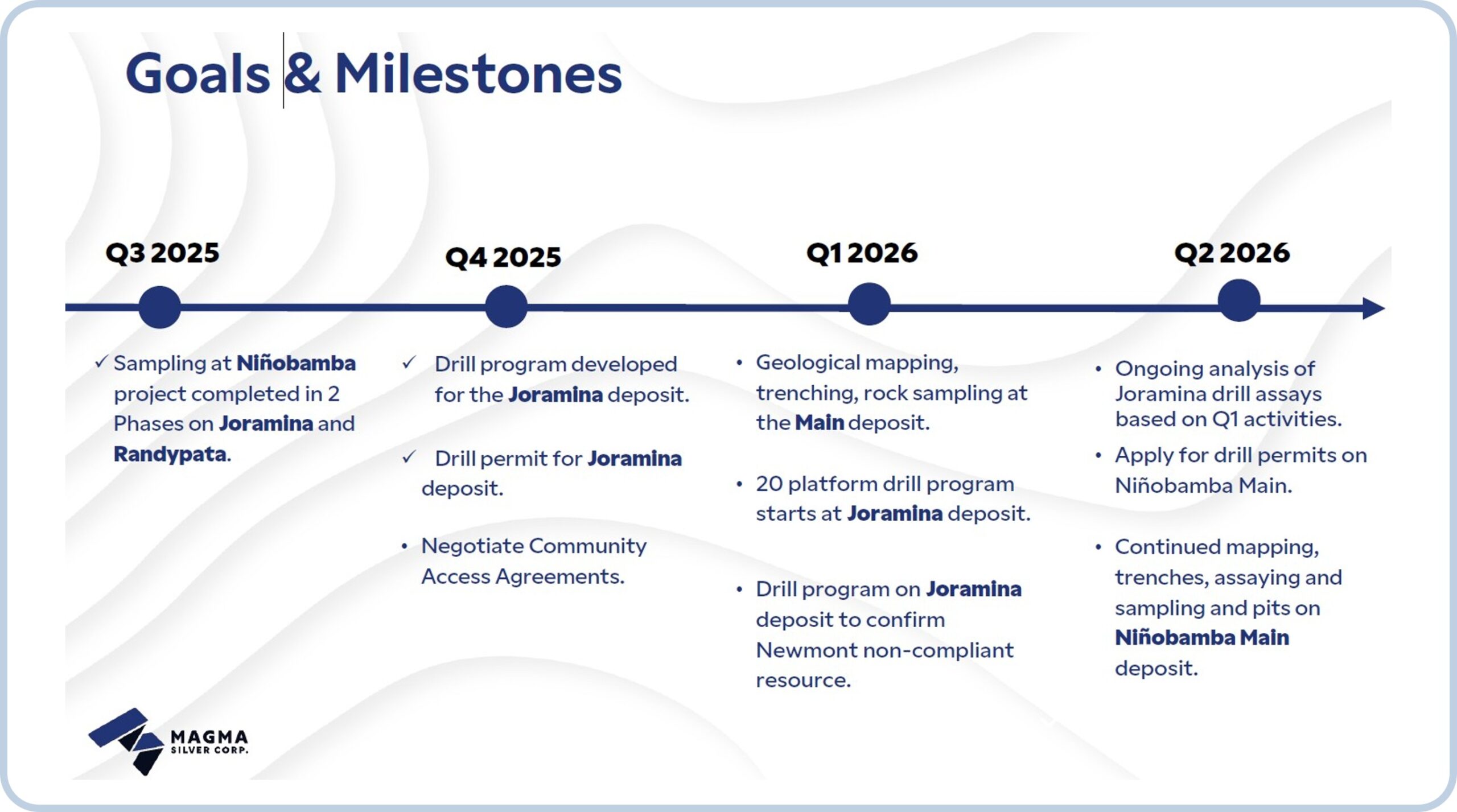 Goals & Milestones

Q3 2025

✓ Sampling at Niñobamba project completed in 2 Phases on Joramina and Randypata.

Q4 2025

✓ Drill program developed for the Joramina deposit.

✓ Drill permit for Joramina deposit.

• Negotiate Community Access Agreements.

Q1 2026

• Geological mapping, trenching, rock sampling at the Main deposit.

• 20 platform drill program starts at Joramina deposit.

• Drill program on Joramina deposit to confirm Newmont non-compliant resource.

Q2 2026

• Ongoing analysis of Joramina drill assays based on Q1 activities.

• Apply for drill permits on Niñobamba Main.

• Continued mapping, trenches, assaying and sampling and pits on Niñobamba Main deposit.

MAGMA SILVER CORP.